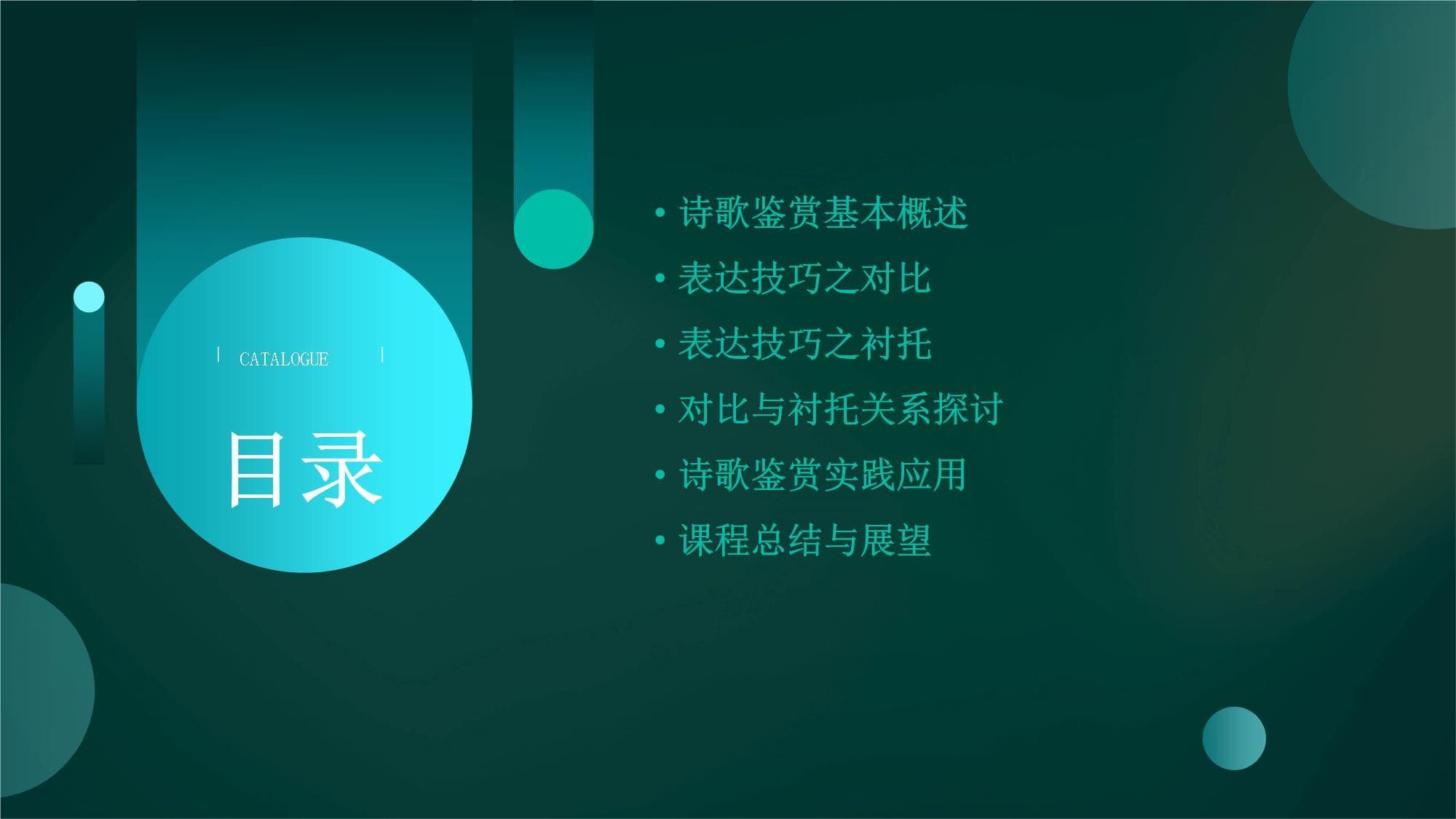 CATALOGUE

目录

• 诗歌鉴赏基本概述
• 表达技巧之对比
• 表达技巧之衬托
• 对比与衬托关系探讨
• 诗歌鉴赏实践应用
• 课程总结与展望